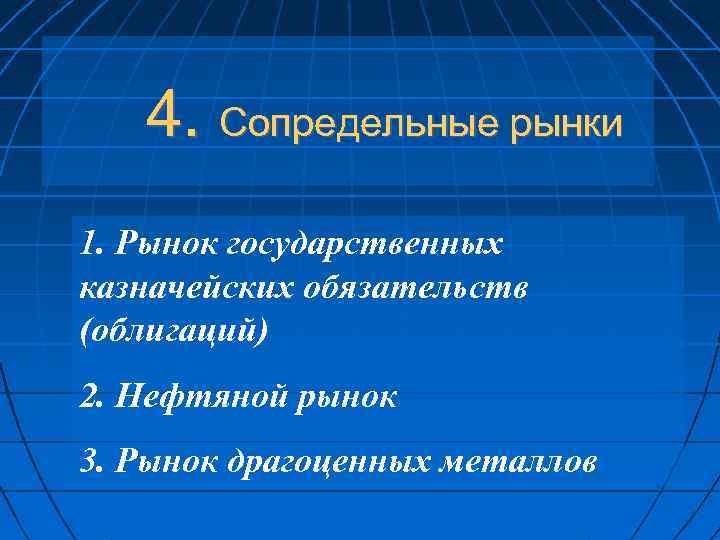 4. Сопредельные рынки

1. Рынок государственных казначейских обязательств (облигаций)

2. Нефтяной рынок

3. Рынок драгоценных металлов